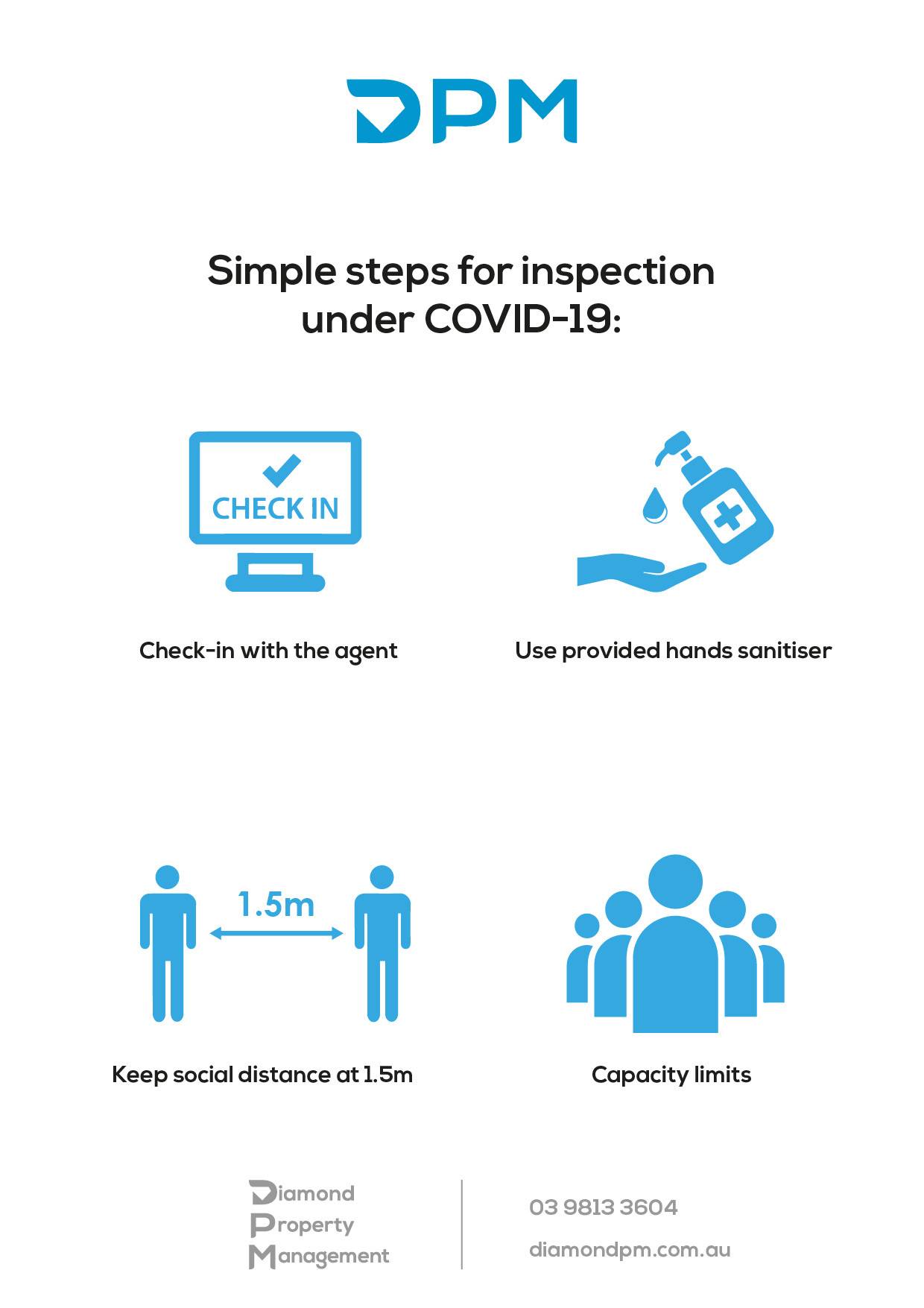 DPM

Simple steps for inspection under COVID-19:

CHECK IN

Check-in with the agent

Use provided hands sanitiser

1.5m

Keep social distance at 1.5m

Capacity limits

Diamond
Property
Management

03 9813 3604

diamondpm.com.au